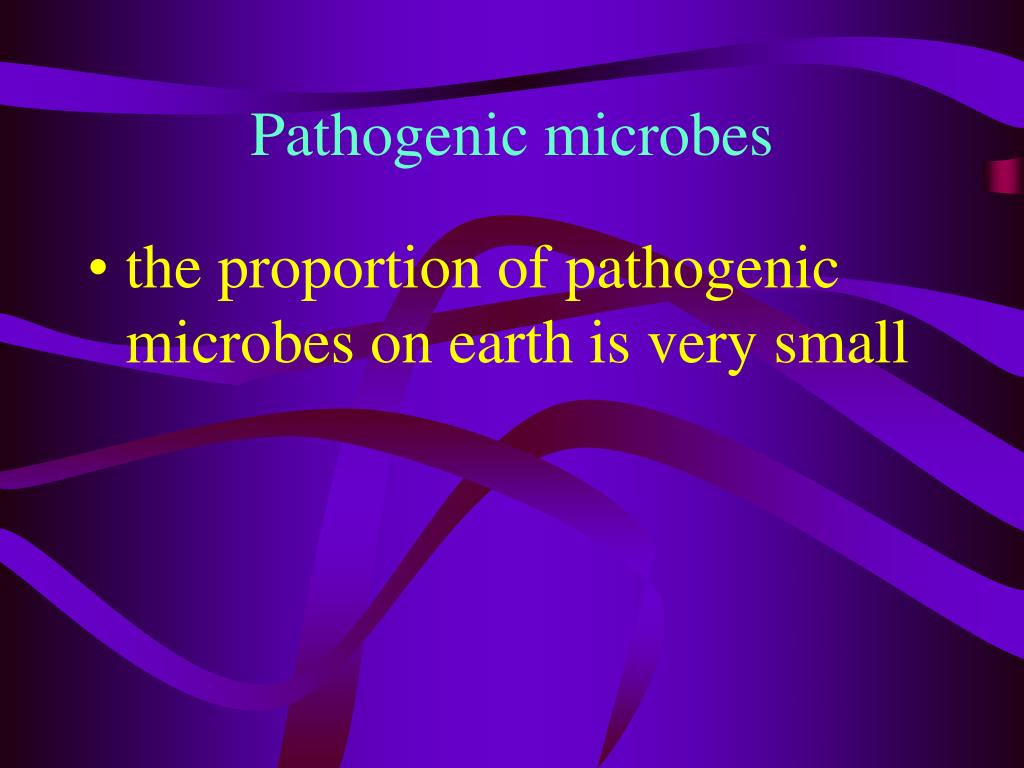 Pathogenic microbes

• the proportion of pathogenic microbes on earth is very small